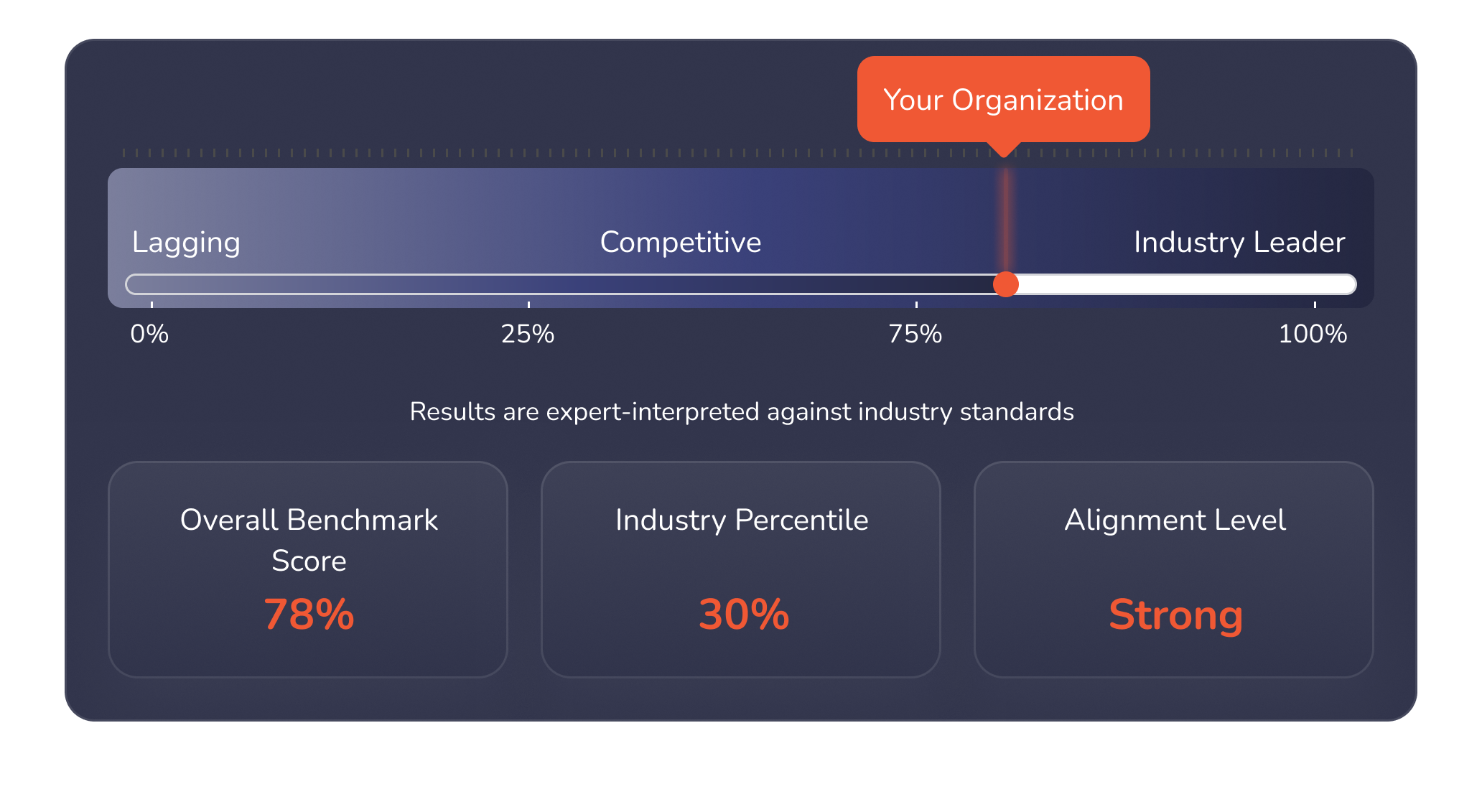 Your Organization

Lagging Competitive Industry Leader

0% 25% 75% 100%

Results are expert-interpreted against industry standards

Overall Benchmark Score
78%

Industry Percentile
30%

Alignment Level
Strong